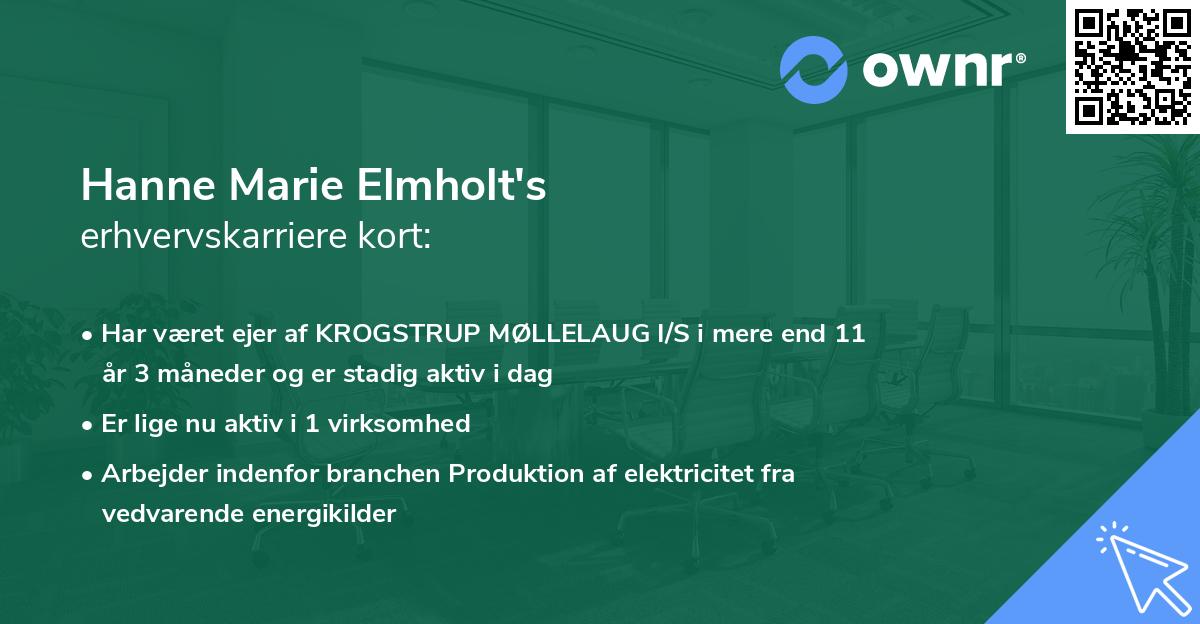 ownr®

Hanne Marie Elmholt's
erhvervskarriere kort:

• Har været ejer af KROGSTRUP MØLLELAUG I/S i mere end 11 år 3 måneder og er stadig aktiv i dag

• Er lige nu aktiv i 1 virksomhed

• Arbejder indenfor branchen Produktion af elektricitet fra vedvarende energikilder